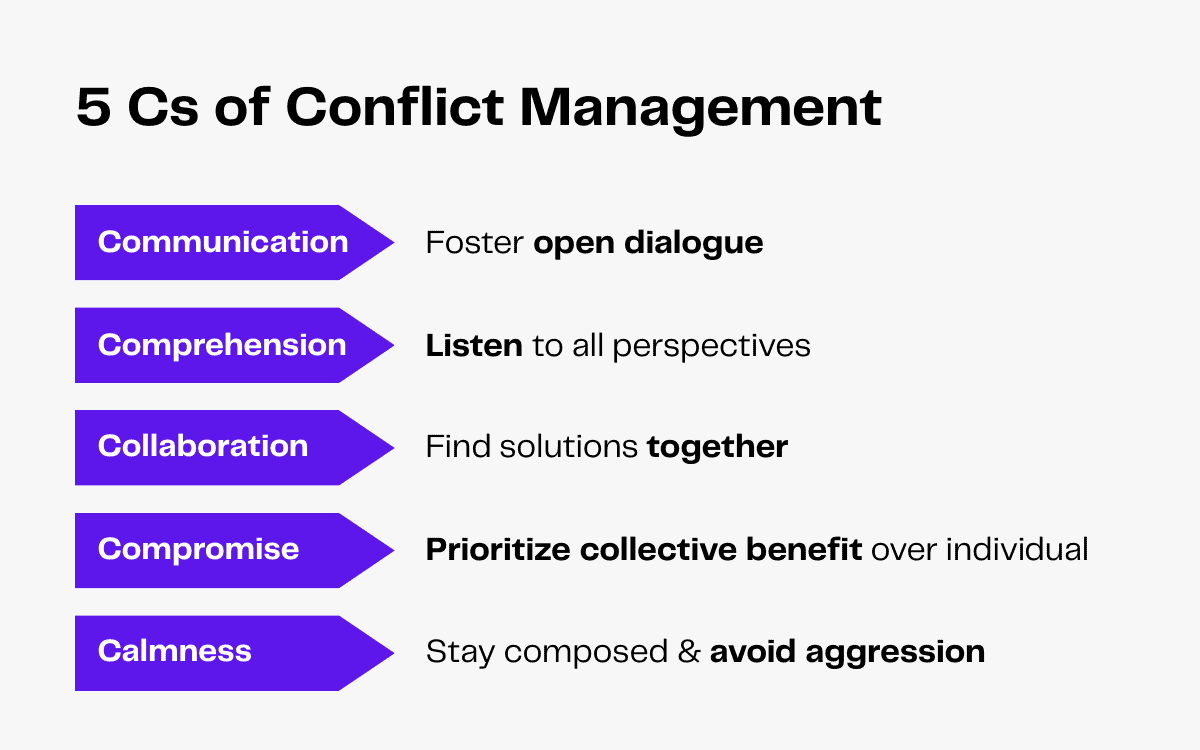 5 Cs of Conflict Management

Communication Foster open dialogue

Comprehension Listen to all perspectives

Collaboration Find solutions together

Compromise Prioritize collective benefit over individual

Calmness Stay composed & avoid aggression